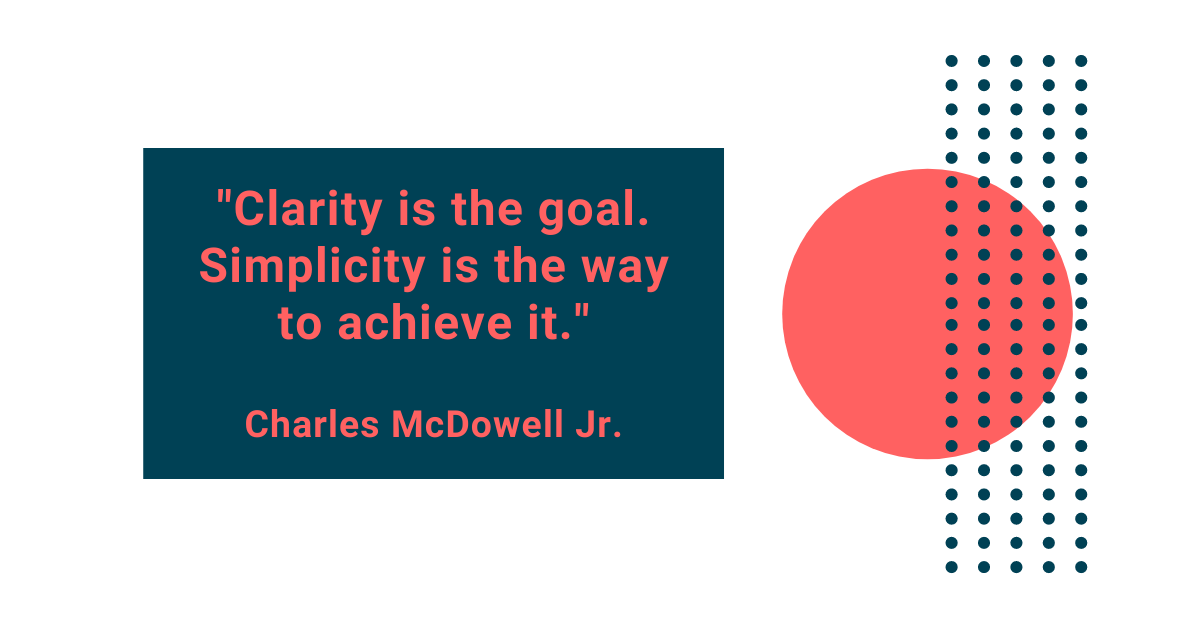 "Clarity is the goal. Simplicity is the way to achieve it."

Charles McDowell Jr.